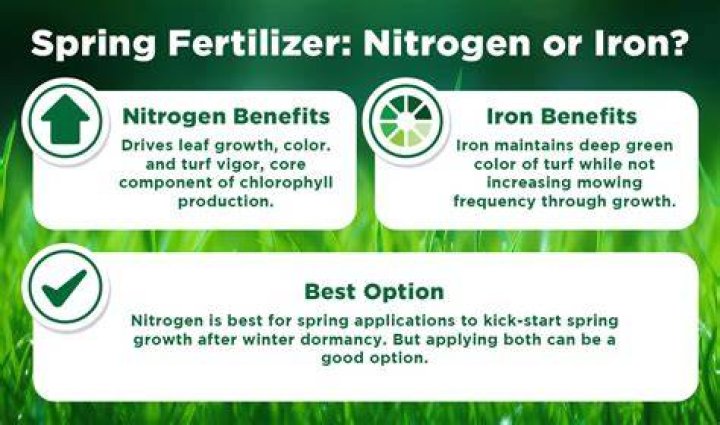 Spring Fertilizer: Nitrogen or Iron?

Nitrogen Benefits

Drives leaf growth, color, and turf vigor, core component of chlorophyll production.

Iron Benefits

Iron maintains deep green color of turf while not increasing mowing frequency through growth.

Best Option

Nitrogen is best for spring applications to kick-start spring growth after winter dormancy. But applying both can be a good option.